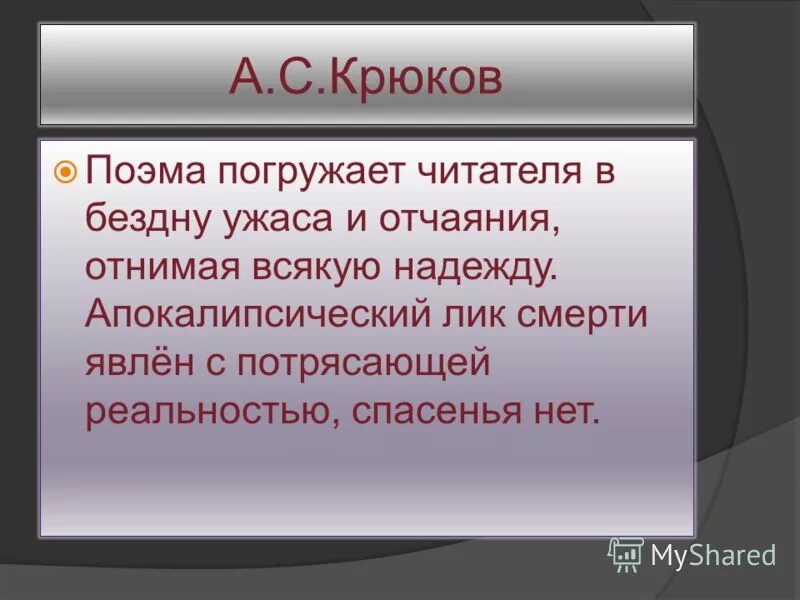 А.С.Крюков

Поэма погружает читателя в бездну ужаса и отчаяния, отнимая всякую надежду. Апокалипсический лик смерти явлён с потрясающей реальностью, спасенья нет.

MyShared